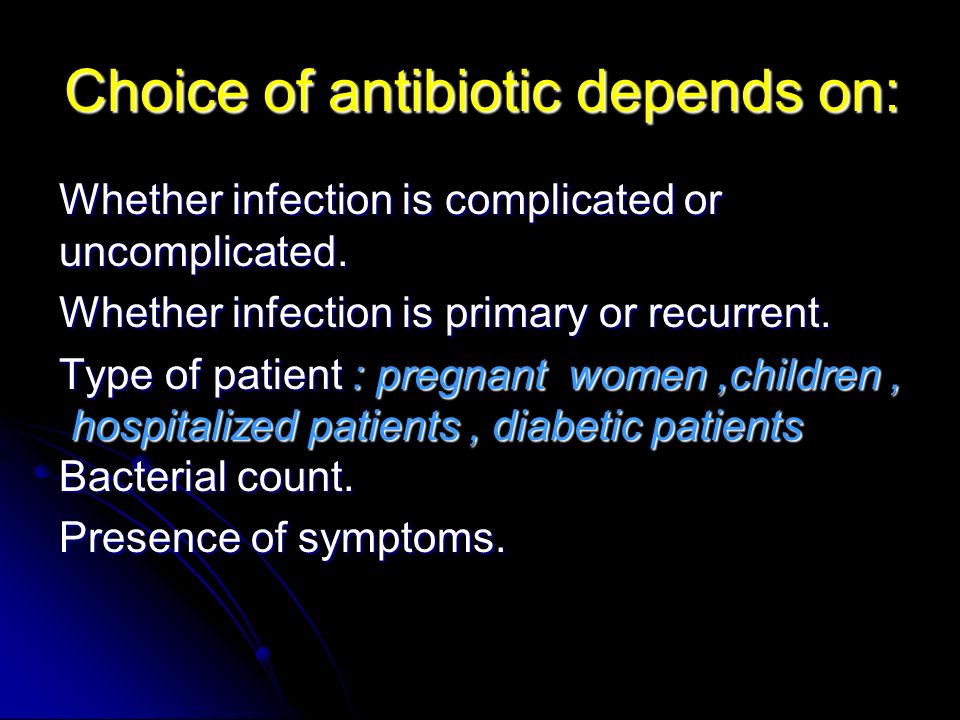 Choice of antibiotic depends on:

Whether infection is complicated or uncomplicated.

Whether infection is primary or recurrent.

Type of patient : pregnant women ,children , hospitalized patients , diabetic patients

Bacterial count.

Presence of symptoms.